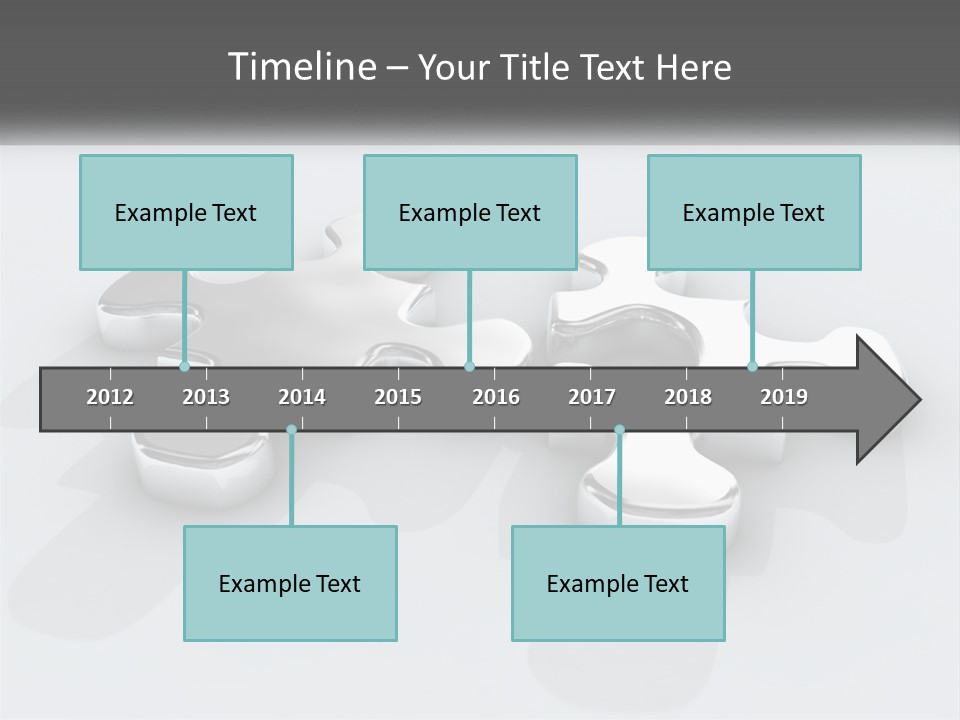 Timeline – Your Title Text Here

Example Text

Example Text

Example Text

2012 2013 2014 2015 2016 2017 2018 2019

Example Text

Example Text